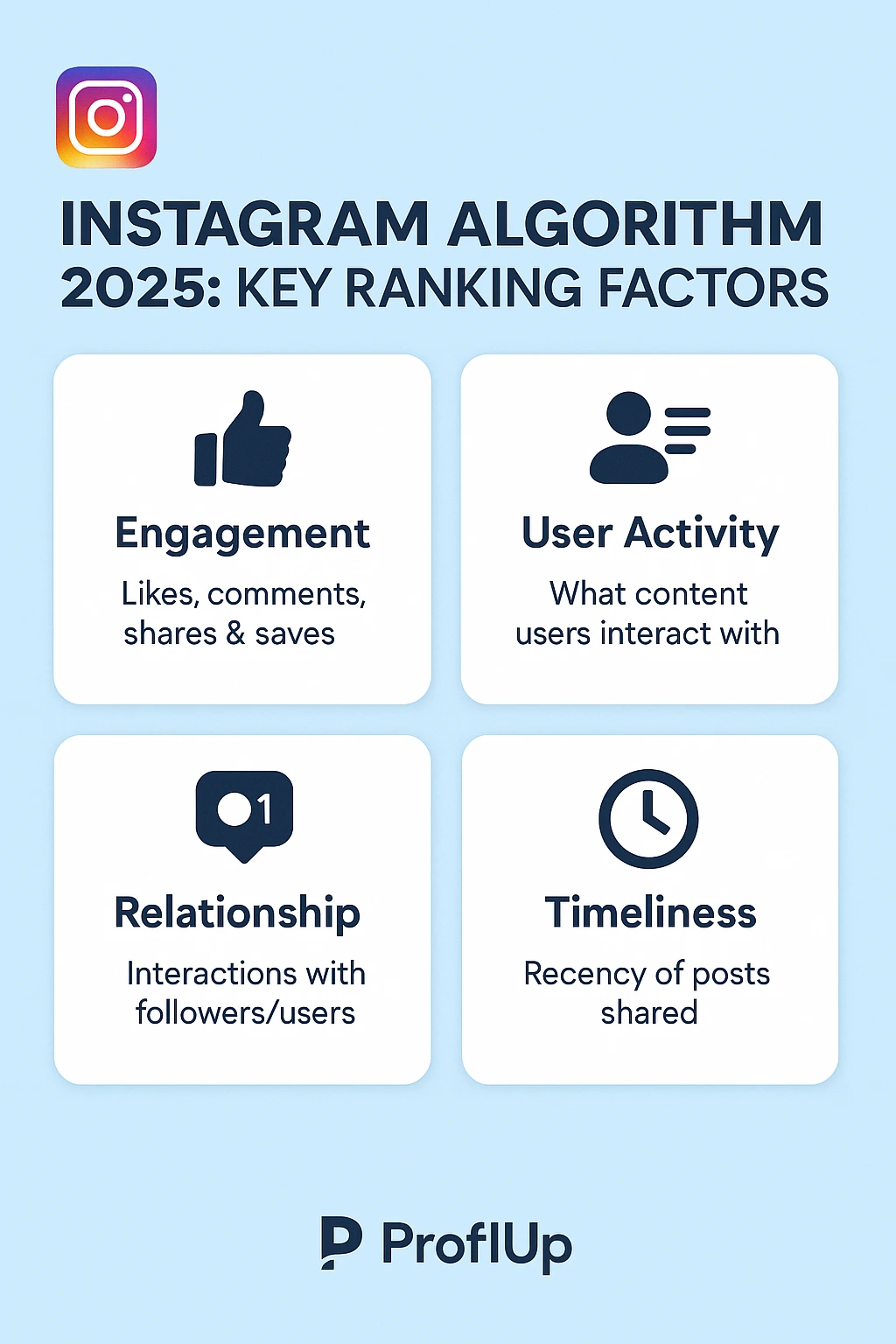 INSTAGRAM ALGORITHM 2025: KEY RANKING FACTORS

Engagement
Likes, comments, shares & saves

User Activity
What content users interact with

1

Relationship
Interactions with followers/users

Timeliness
Recency of posts shared

ProflUp